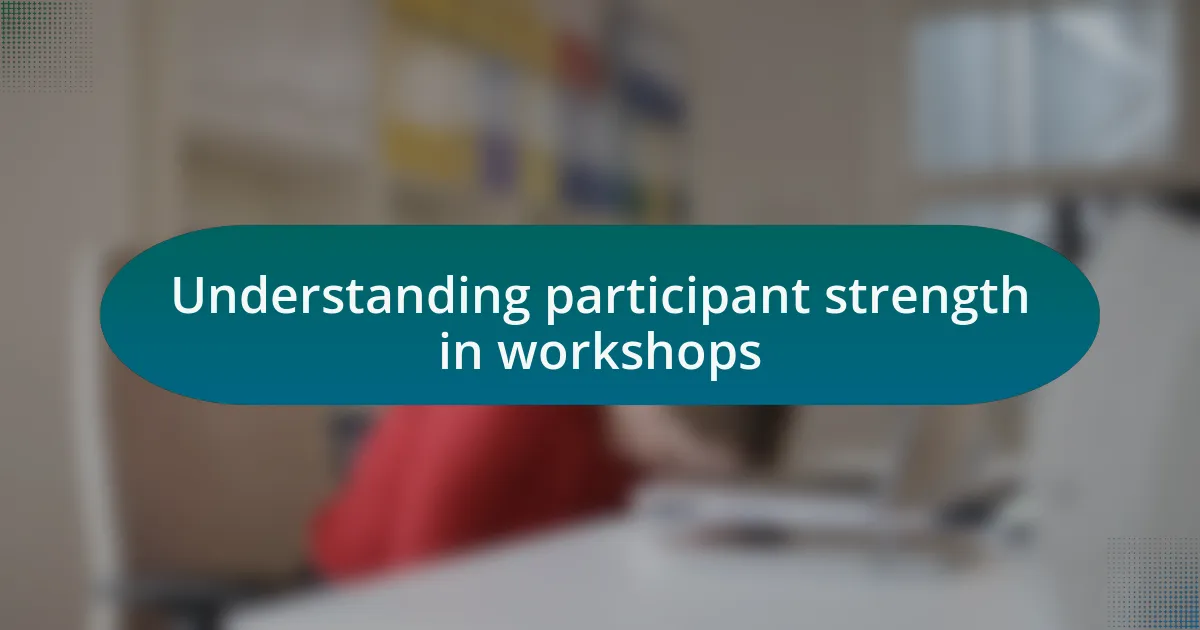 Understanding participant strength in workshops